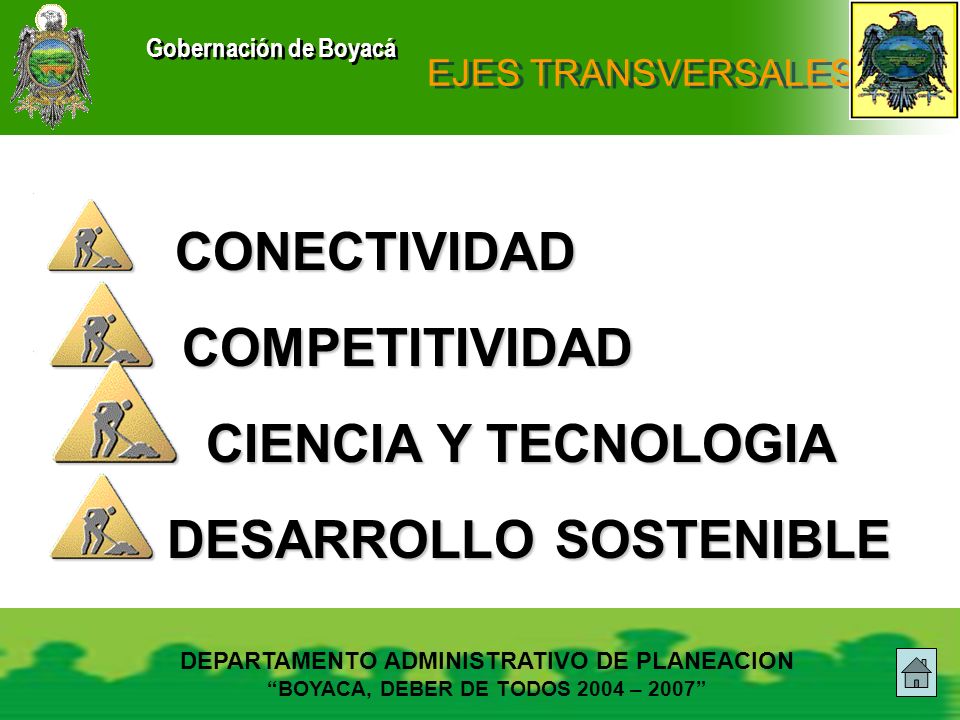 Gobernación de Boyacá

EJES TRANSVERSALES

CONECTIVIDAD

COMPETITIVIDAD

CIENCIA Y TECNOLOGIA

DESARROLLO SOSTENIBLE

DEPARTAMENTO ADMINISTRATIVO DE PLANEACION
“BOYACA, DEBER DE TODOS 2004 – 2007”